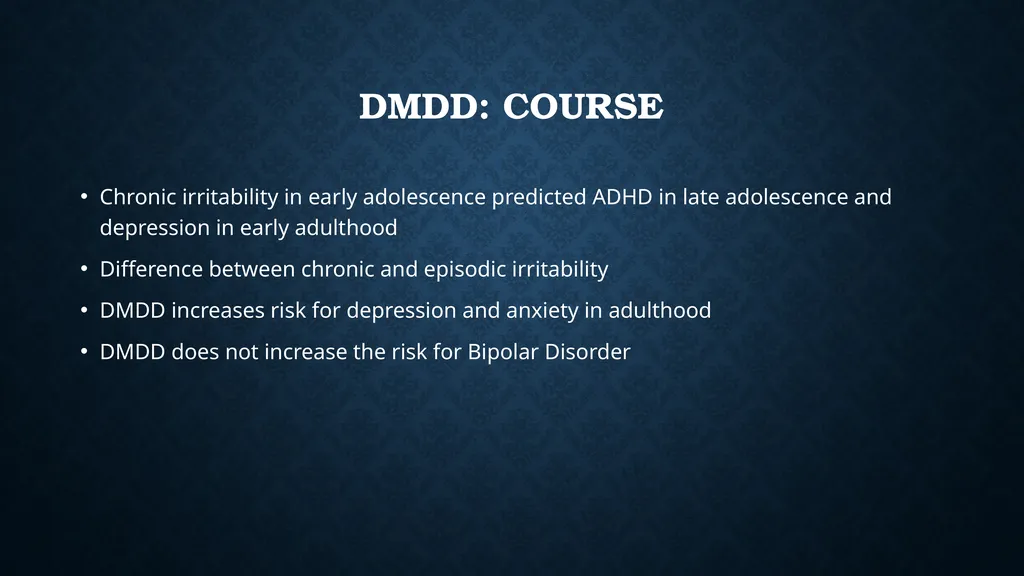 DMDD: COURSE

• Chronic irritability in early adolescence predicted ADHD in late adolescence and depression in early adulthood

• Difference between chronic and episodic irritability

• DMDD increases risk for depression and anxiety in adulthood

• DMDD does not increase the risk for Bipolar Disorder